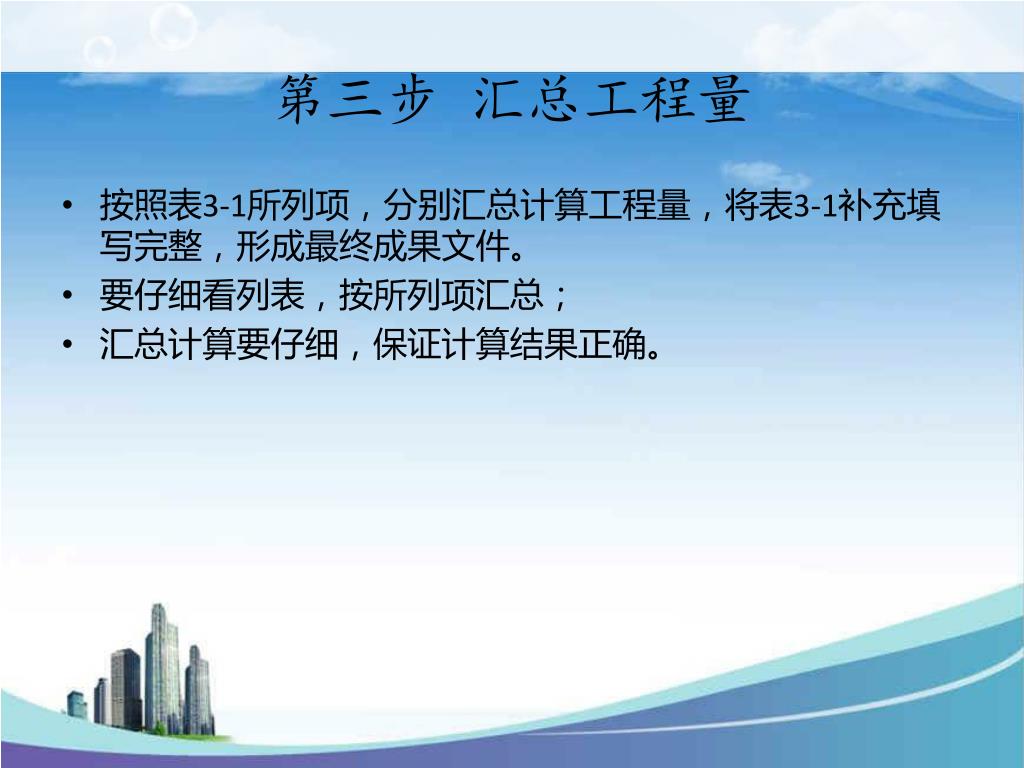 第三步 汇总工程量

• 按照表3-1所列项，分别汇总计算工程量，将表3-1补充填写完整，形成最终成果文件。
• 要仔细看列表，按所列项汇总；
• 汇总计算要仔细，保证计算结果正确。